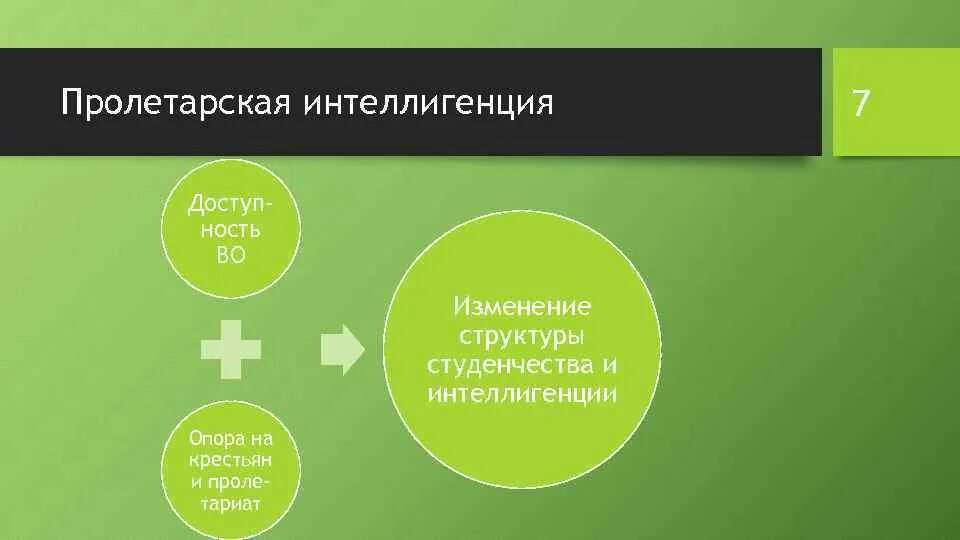 Пролетарская интеллигенция

7

Доступность ВО

Опора на крестьян и пролетариат

Изменение структуры студенчества и интеллигенции